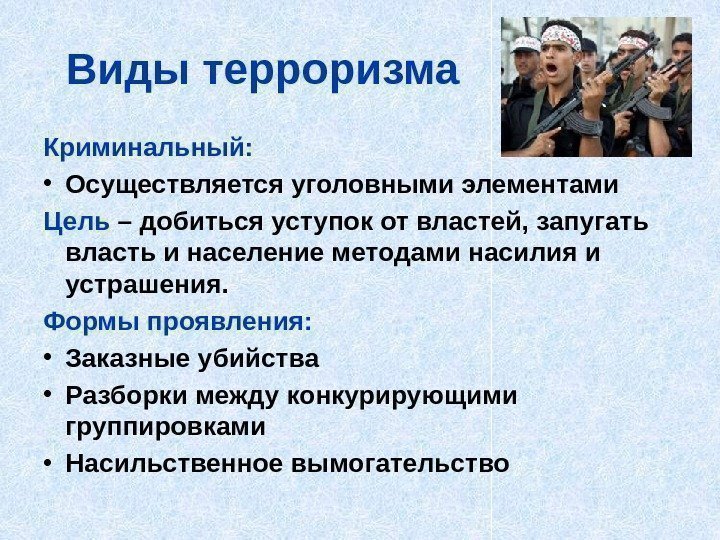 Виды терроризма

Криминальный:

• Осуществляется уголовными элементами

Цель – добиться уступок от властей, запугать власть и население методами насилия и устрашения.

Формы проявления:

• Заказные убийства
• Разборки между конкурирующими группировками
• Насильственное вымогательство